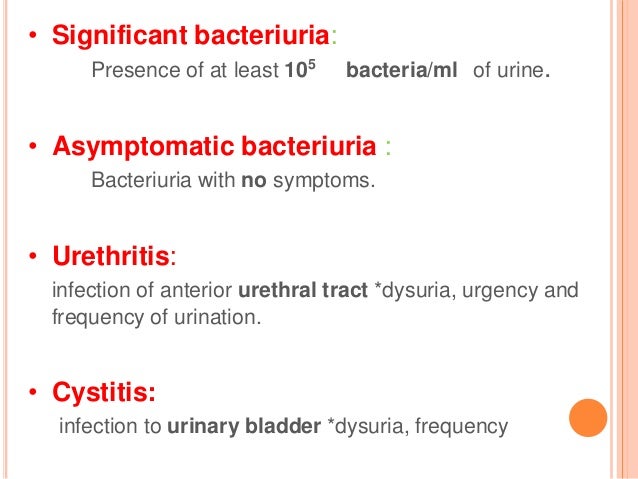 • Significant bacteriuria:
Presence of at least $10^5$ bacteria/ml of urine.

• Asymptomatic bacteriuria :
Bacteriuria with no symptoms.

• Urethritis:
infection of anterior urethral tract *dysuria, urgency and frequency of urination.

• Cystitis:
infection to urinary bladder *dysuria, frequency